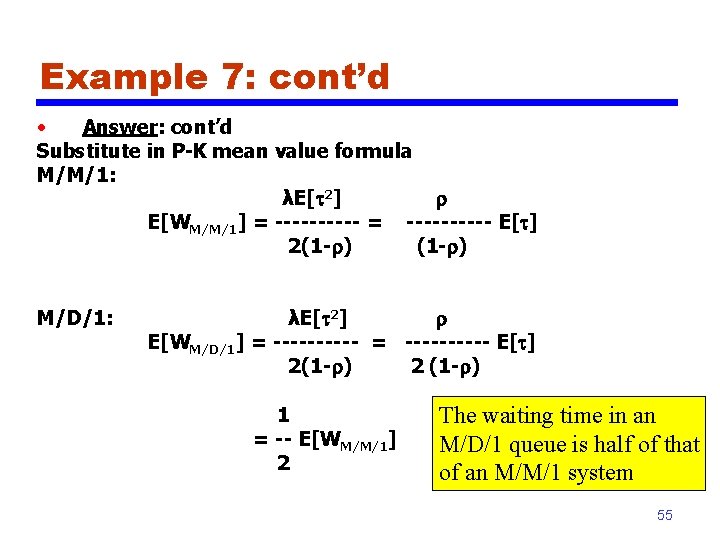 Example 7: cont'd

• Answer: cont'd
Substitute in P-K mean value formula
M/M/1:

$E[W_{M/M/1}] = \frac{\lambda E[\tau^2]}{2(1-\rho)} = \frac{\rho}{(1-\rho)} E[\tau]$

M/D/1:

$E[W_{M/D/1}] = \frac{\lambda E[\tau^2]}{2(1-\rho)} = \frac{\rho}{2(1-\rho)} E[\tau]$

$= \frac{1}{2} E[W_{M/M/1}]$

The waiting time in an M/D/1 queue is half of that of an M/M/1 system

55